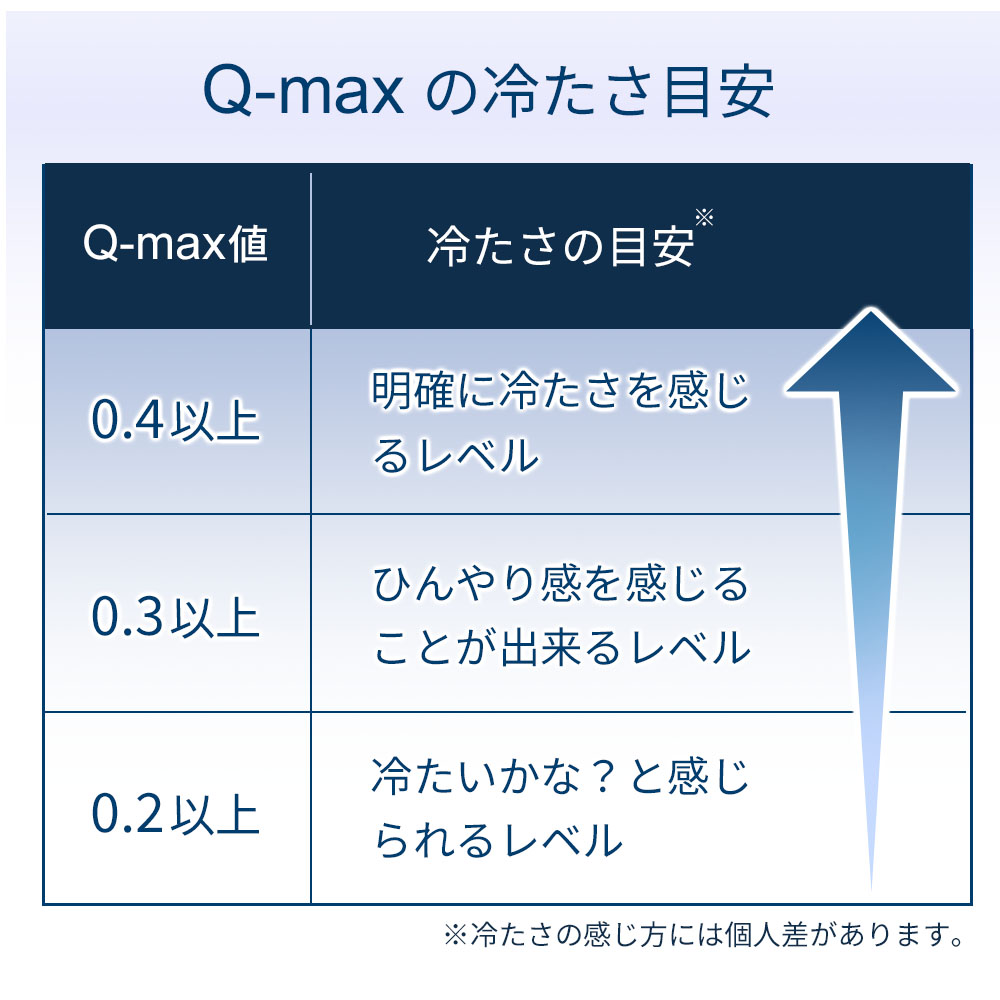 Q-max の冷たさ目安

| Q-max値 | 冷たさの目安※ |
|---|---|
| 0.4以上 | 明確に冷たさを感じるレベル |
| 0.3以上 | ひんやり感を感じることが出来るレベル |
| 0.2以上 | 冷たいかな？と感じられるレベル |

※冷たさの感じ方には個人差があります。